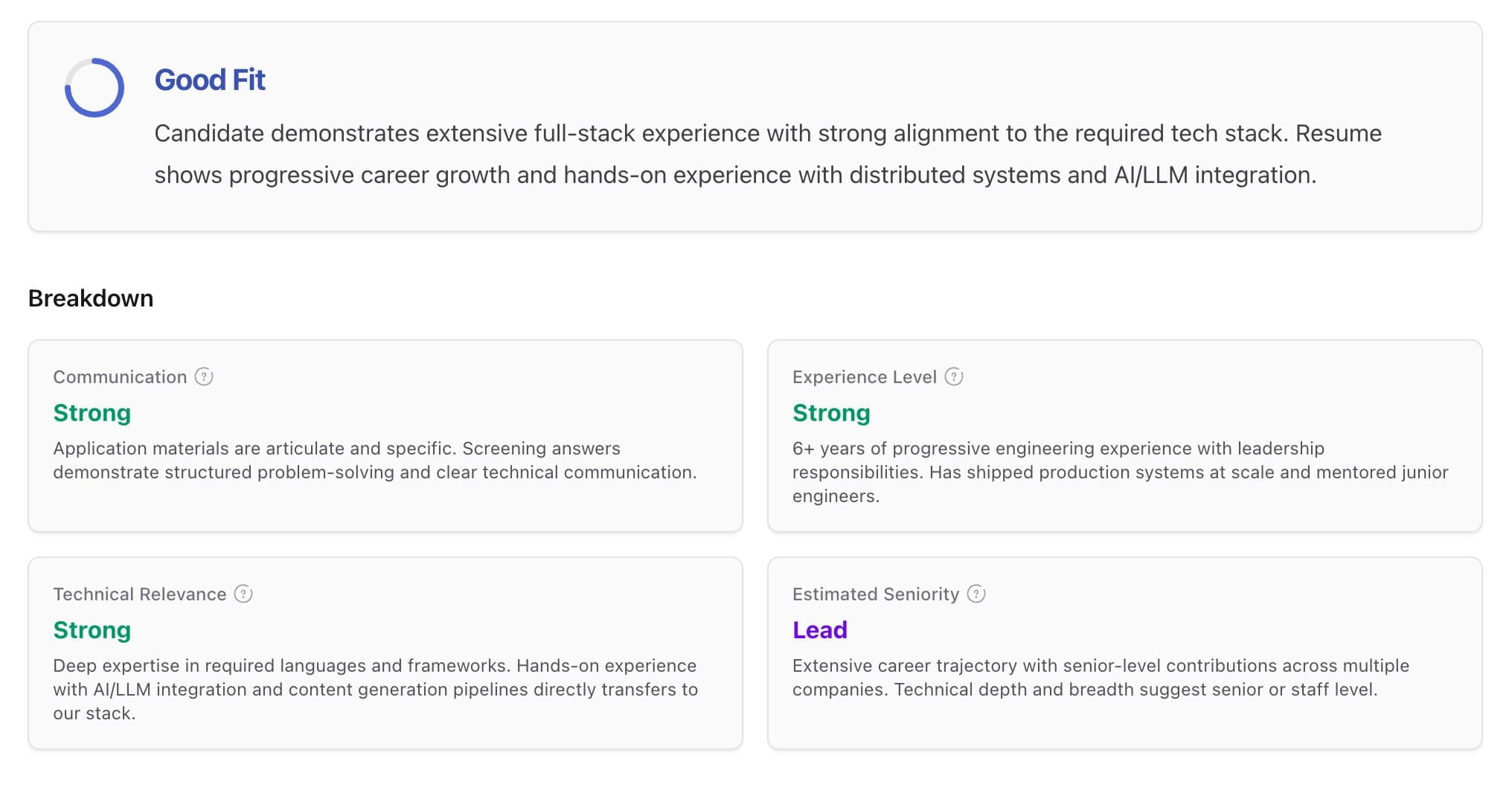 Good Fit

Candidate demonstrates extensive full-stack experience with strong alignment to the required tech stack. Resume shows progressive career growth and hands-on experience with distributed systems and AI/LLM integration.

Breakdown

Communication ?

Strong

Application materials are articulate and specific. Screening answers demonstrate structured problem-solving and clear technical communication.

Experience Level ?

Strong

6+ years of progressive engineering experience with leadership responsibilities. Has shipped production systems at scale and mentored junior engineers.

Technical Relevance ?

Strong

Deep expertise in required languages and frameworks. Hands-on experience with AI/LLM integration and content generation pipelines directly transfers to our stack.

Estimated Seniority ?

Lead

Extensive career trajectory with senior-level contributions across multiple companies. Technical depth and breadth suggest senior or staff level.